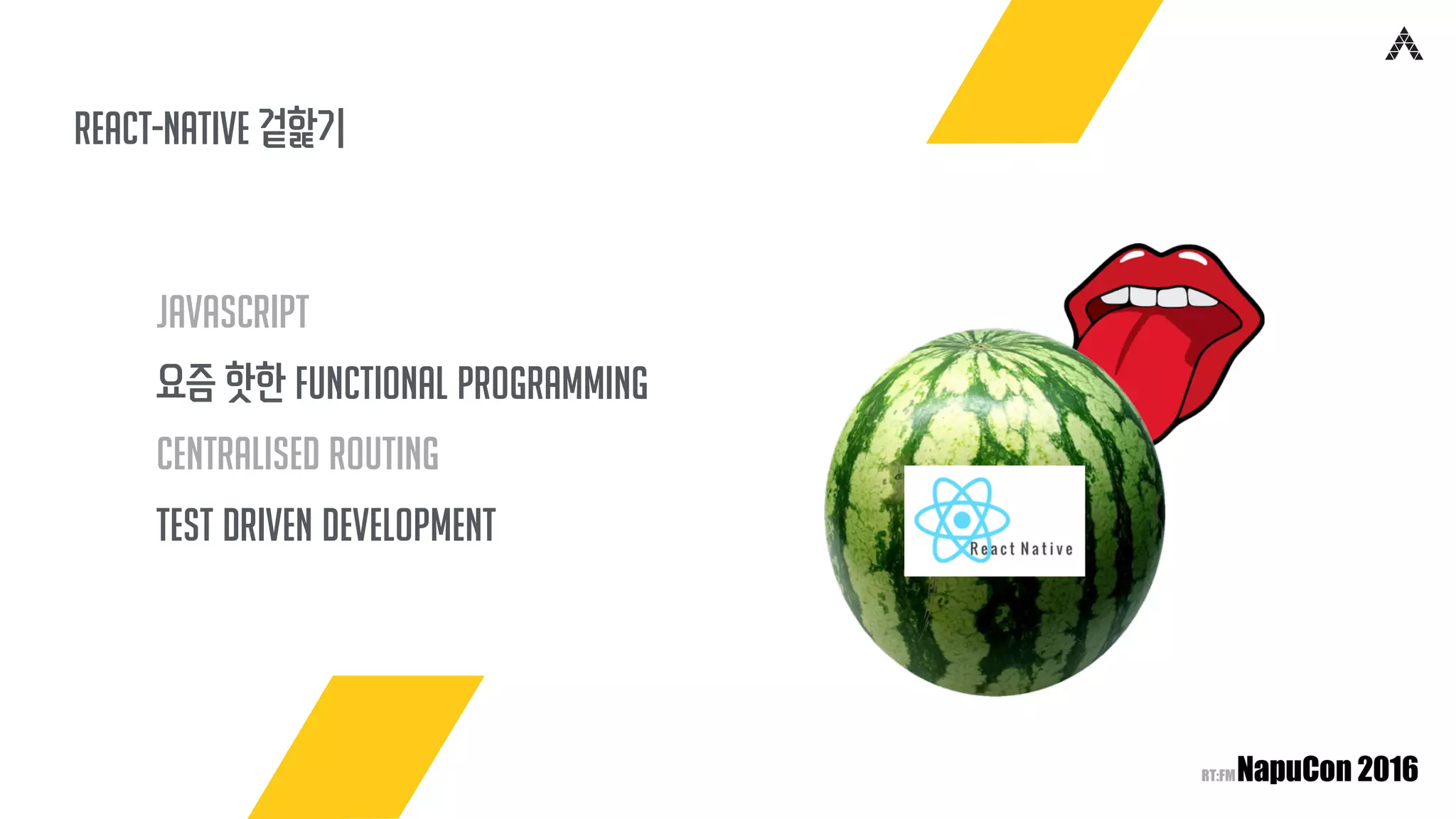 REACT-NATIVE 겉핥기

JAVASCRIPT

요즘 핫한 FUNCTIONAL PROGRAMMING

CENTRALISED ROUTING

TEST DRIVEN DEVELOPMENT

React Native

RT:FM NapuCon 2016